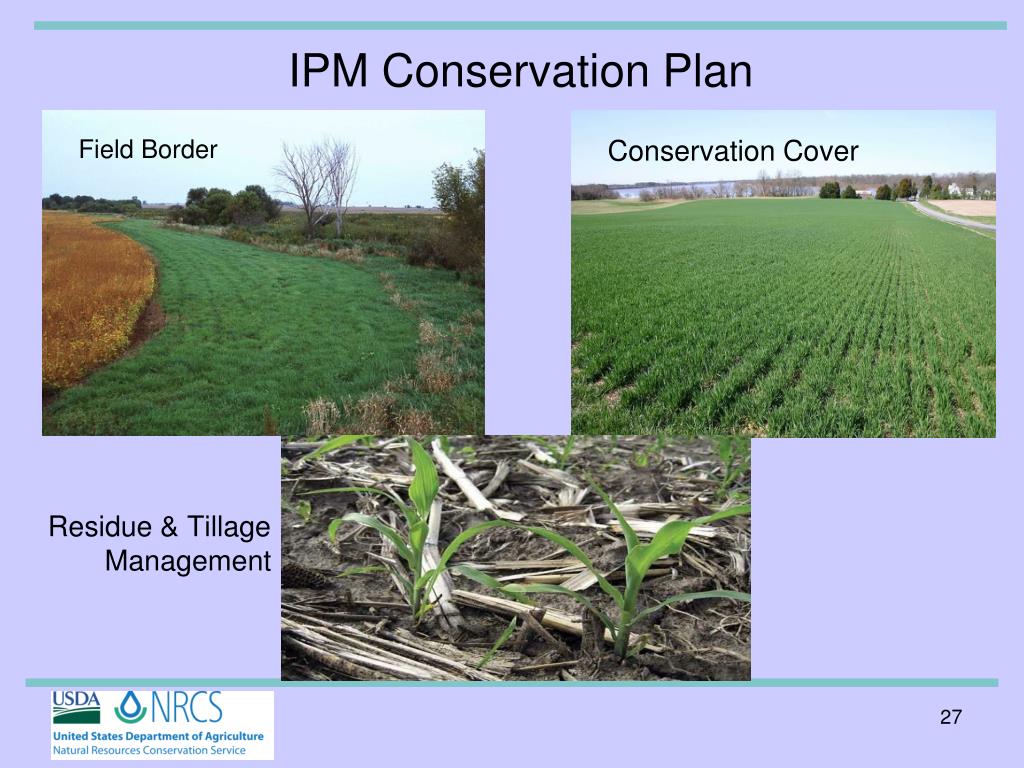 IPM Conservation Plan

Field Border

Conservation Cover

Residue & Tillage Management

USDA NRCS
United States Department of Agriculture
Natural Resources Conservation Service

27